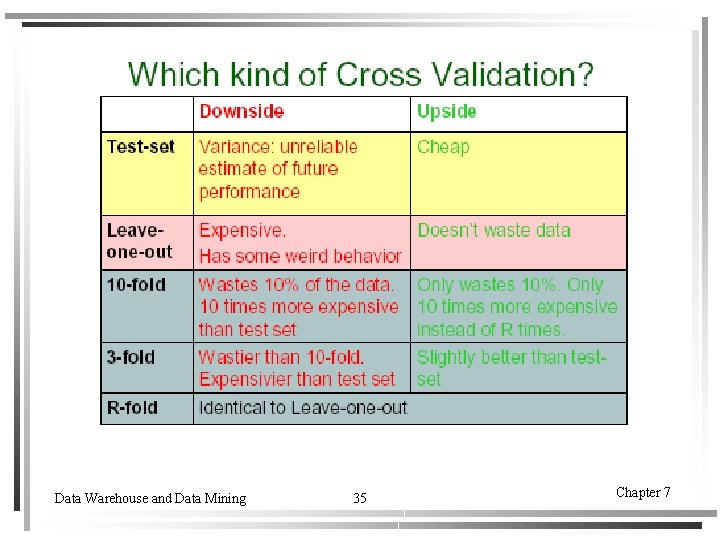 Which kind of Cross Validation?

| | Downside | Upside |
|---|---|---|
| Test-set | Variance: unreliable estimate of future performance | Cheap |
| Leave-one-out | Expensive. Has some weird behavior | Doesn't waste data |
| 10-fold | Wastes 10% of the data. 10 times more expensive than test set | Only wastes 10%. Only 10 times more expensive instead of R times. |
| 3-fold | Wastier than 10-fold. Expensivier than test set | Slightly better than test-set |
| R-fold | Identical to Leave-one-out | |

Data Warehouse and Data Mining 35 Chapter 7